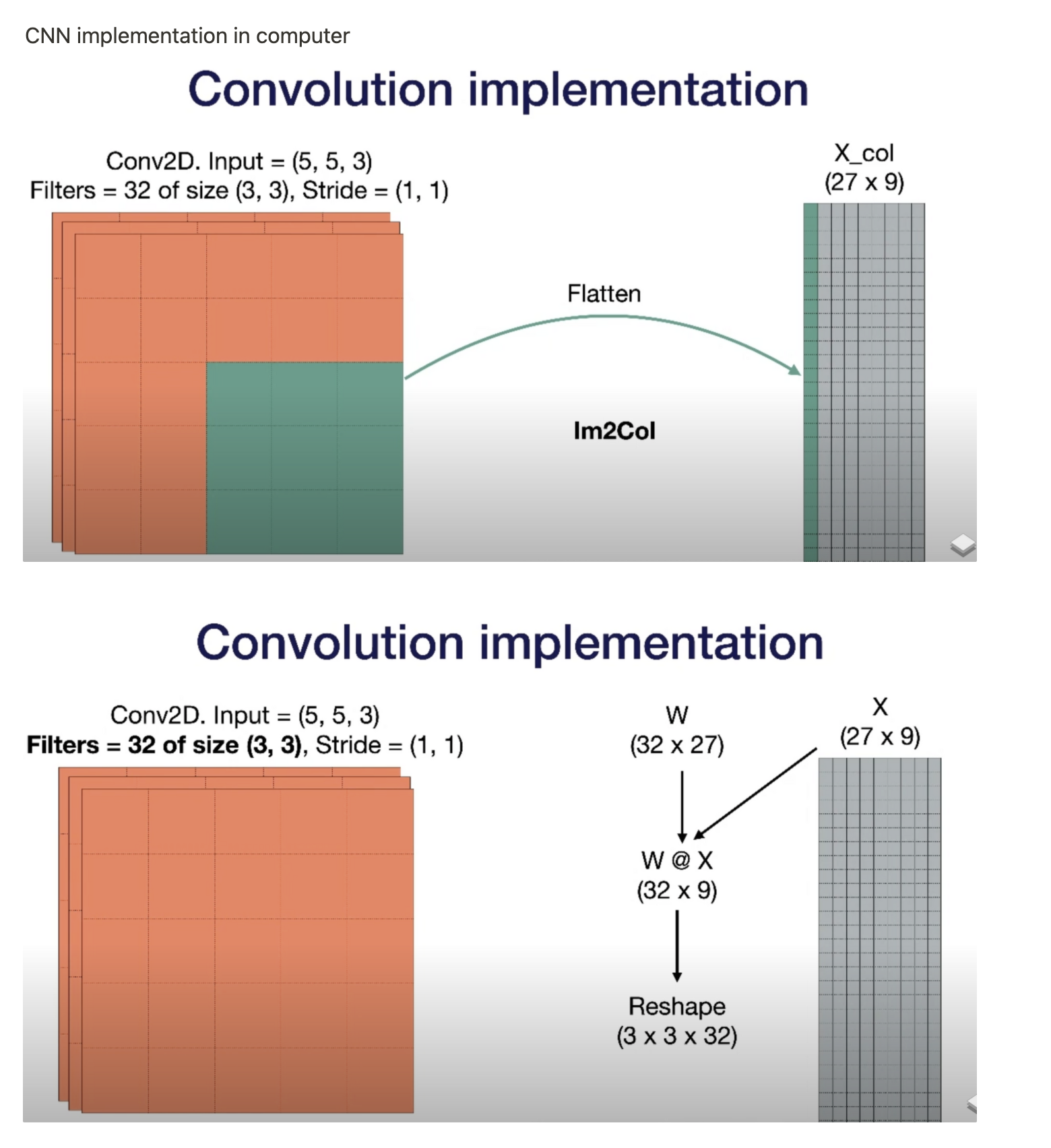 CNN implementation in computer

Convolution implementation

Conv2D. Input = (5, 5, 3)
Filters = 32 of size (3, 3), Stride = (1, 1)

X_col
(27 x 9)

Flatten

Im2Col

Convolution implementation

Conv2D. Input = (5, 5, 3)
Filters = 32 of size (3, 3), Stride = (1, 1)

W
(32 x 27)

X
(27 x 9)

W @ X
(32 x 9)

Reshape
(3 x 3 x 32)